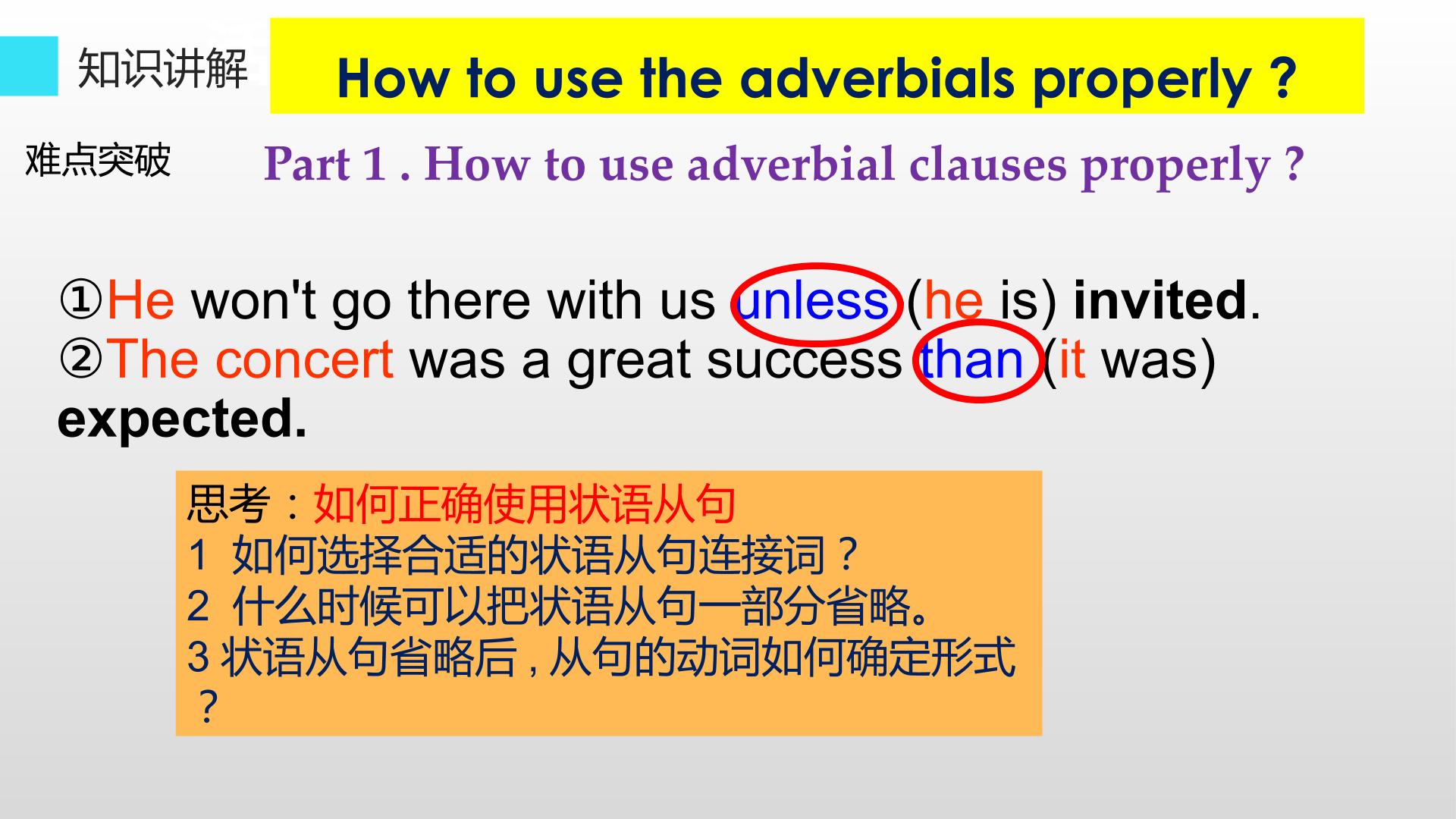 知识讲解

How to use the adverbials properly ?

难点突破

Part 1 . How to use adverbial clauses properly ?

①He won't go there with us unless (he is) invited.
②The concert was a great success than (it was) expected.

思考：如何正确使用状语从句
1 如何选择合适的状语从句连接词？
2 什么时候可以把状语从句一部分省略。
3 状语从句省略后，从句的动词如何确定形式？